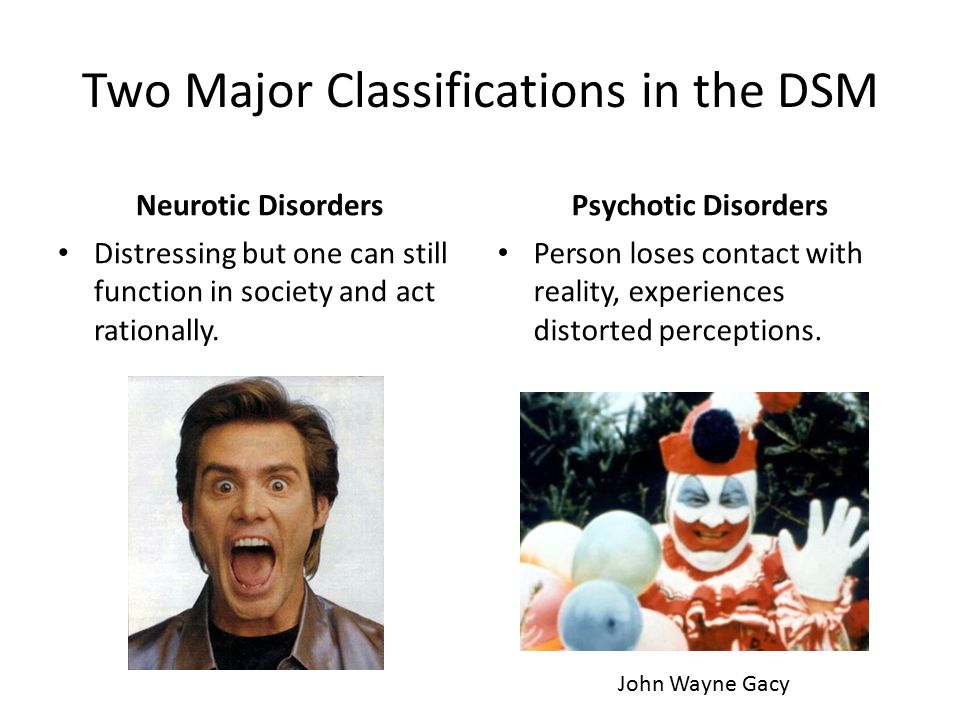 Two Major Classifications in the DSM

Neurotic Disorders

• Distressing but one can still function in society and act rationally.

Psychotic Disorders

• Person loses contact with reality, experiences distorted perceptions.

John Wayne Gacy